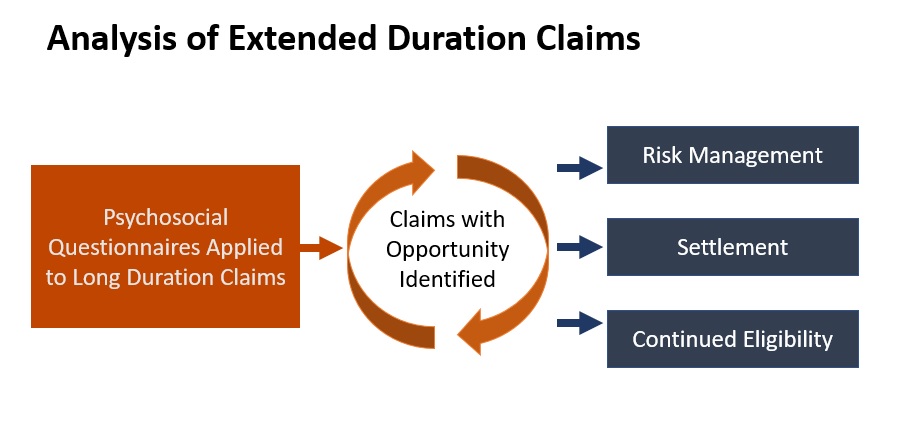 Analysis of Extended Duration Claims

Psychosocial Questionnaires Applied to Long Duration Claims

Claims with Opportunity Identified

Risk Management

Settlement

Continued Eligibility